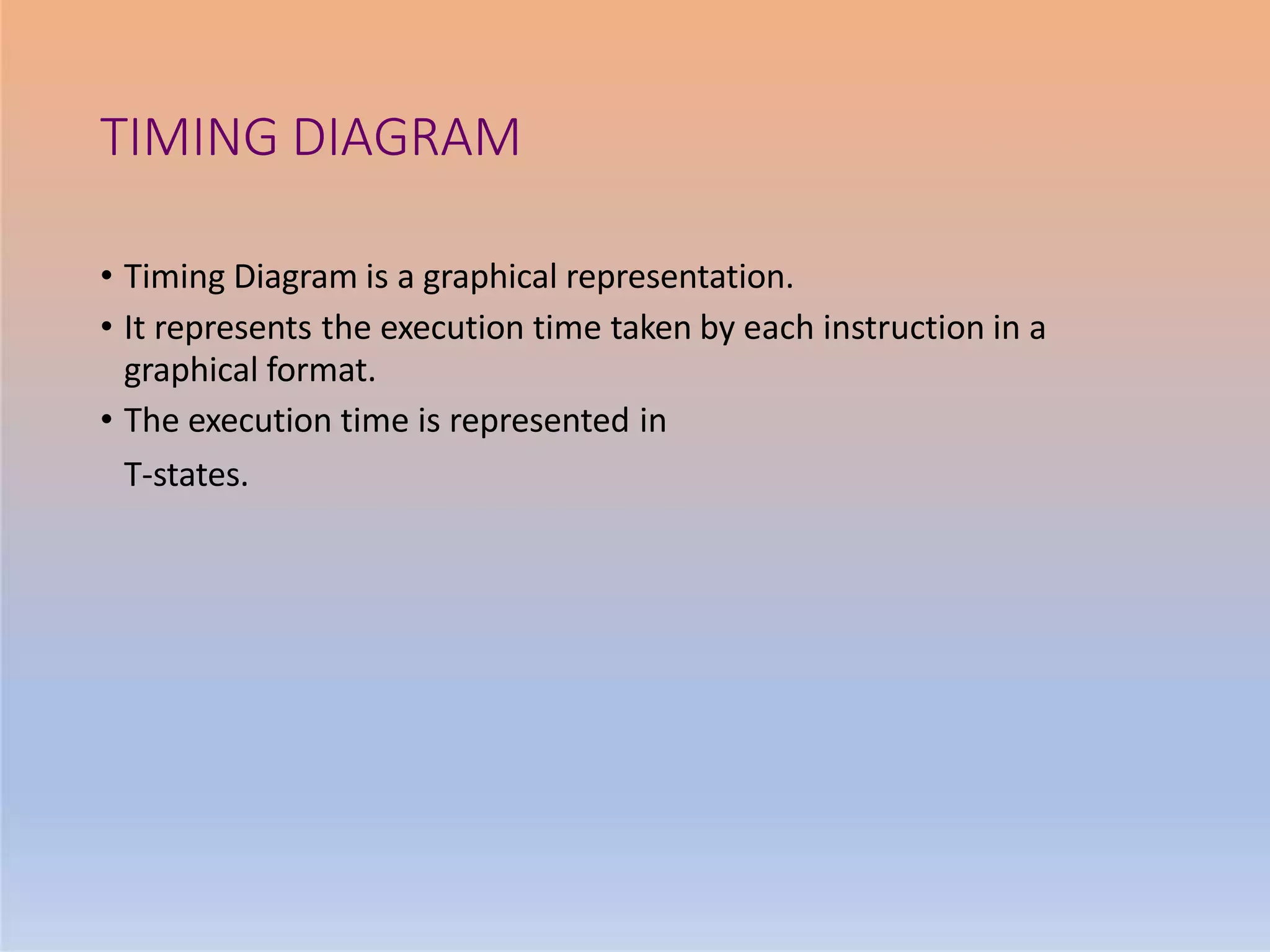 TIMING DIAGRAM

• Timing Diagram is a graphical representation.
• It represents the execution time taken by each instruction in a graphical format.
• The execution time is represented in

T-states.